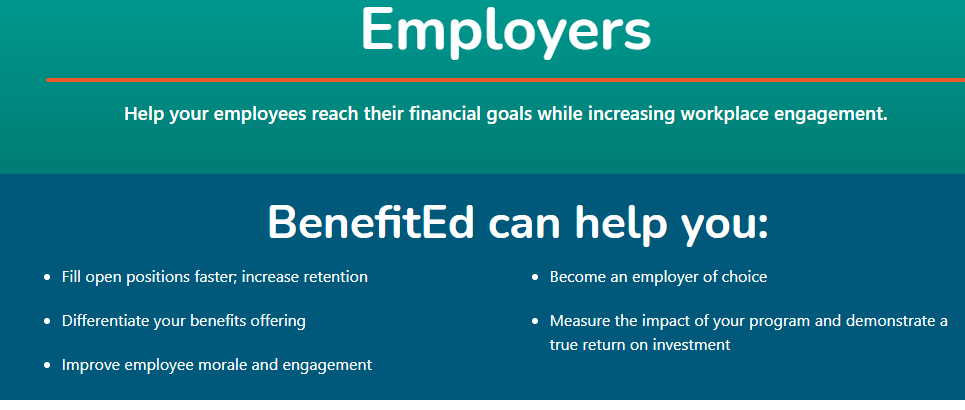 Employers

Help your employees reach their financial goals while increasing workplace engagement.

BenefitEd can help you:

- Fill open positions faster; increase retention
- Differentiate your benefits offering
- Improve employee morale and engagement

- Become an employer of choice
- Measure the impact of your program and demonstrate a true return on investment